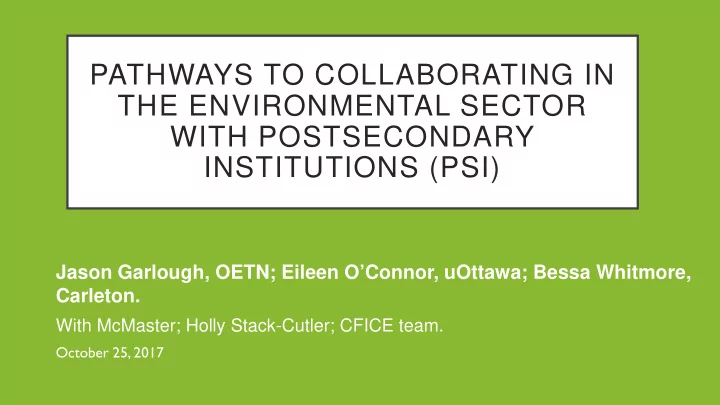 PATHWAYS TO COLLABORATING IN THE ENVIRONMENTAL SECTOR WITH POSTSECONDARY INSTITUTIONS (PSI)

Jason Garlough, OETN; Eileen O'Connor, uOttawa; Bessa Whitmore, Carleton.

With McMaster; Holly Stack-Cutler; CFICE team.

October 25, 2017